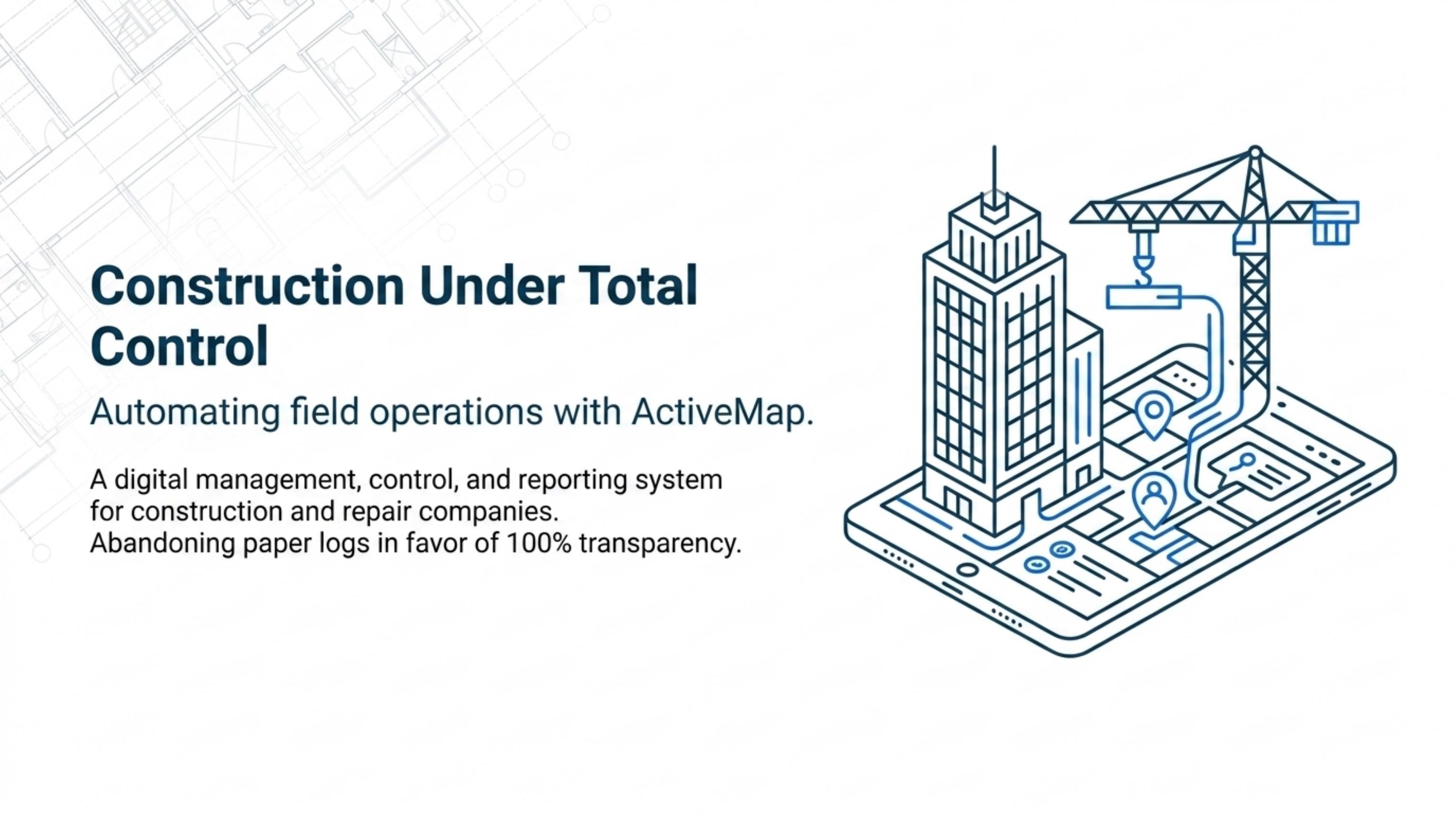 Construction Under Total Control

Automating field operations with ActiveMap.

A digital management, control, and reporting system for construction and repair companies.
Abandoning paper logs in favor of 100% transparency.